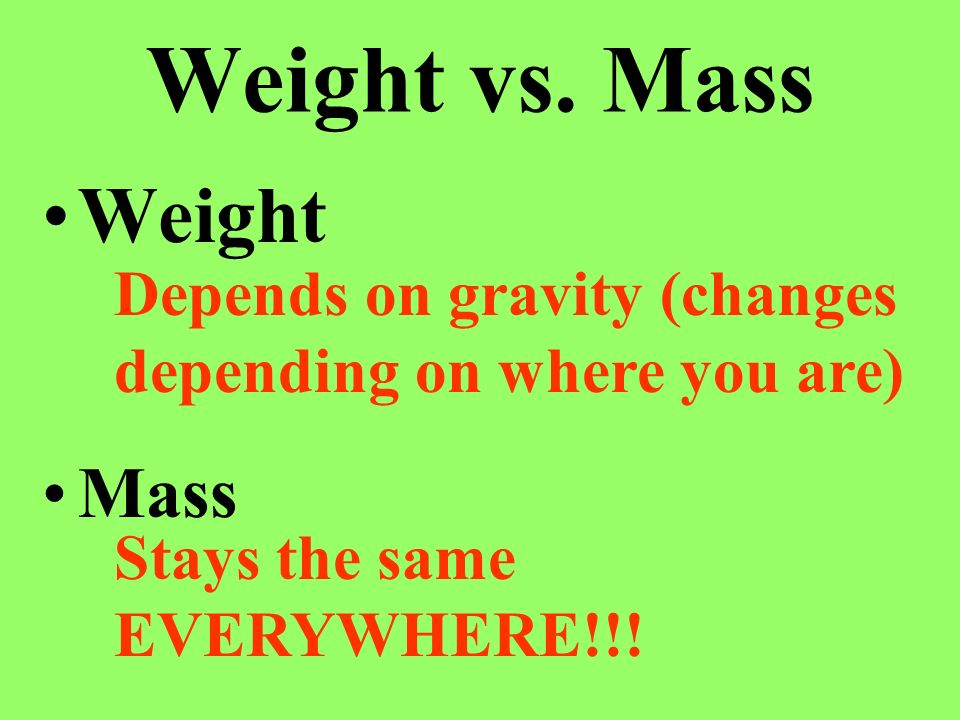 Weight vs. Mass

• Weight

Depends on gravity (changes depending on where you are)

• Mass

Stays the same EVERYWHERE!!!